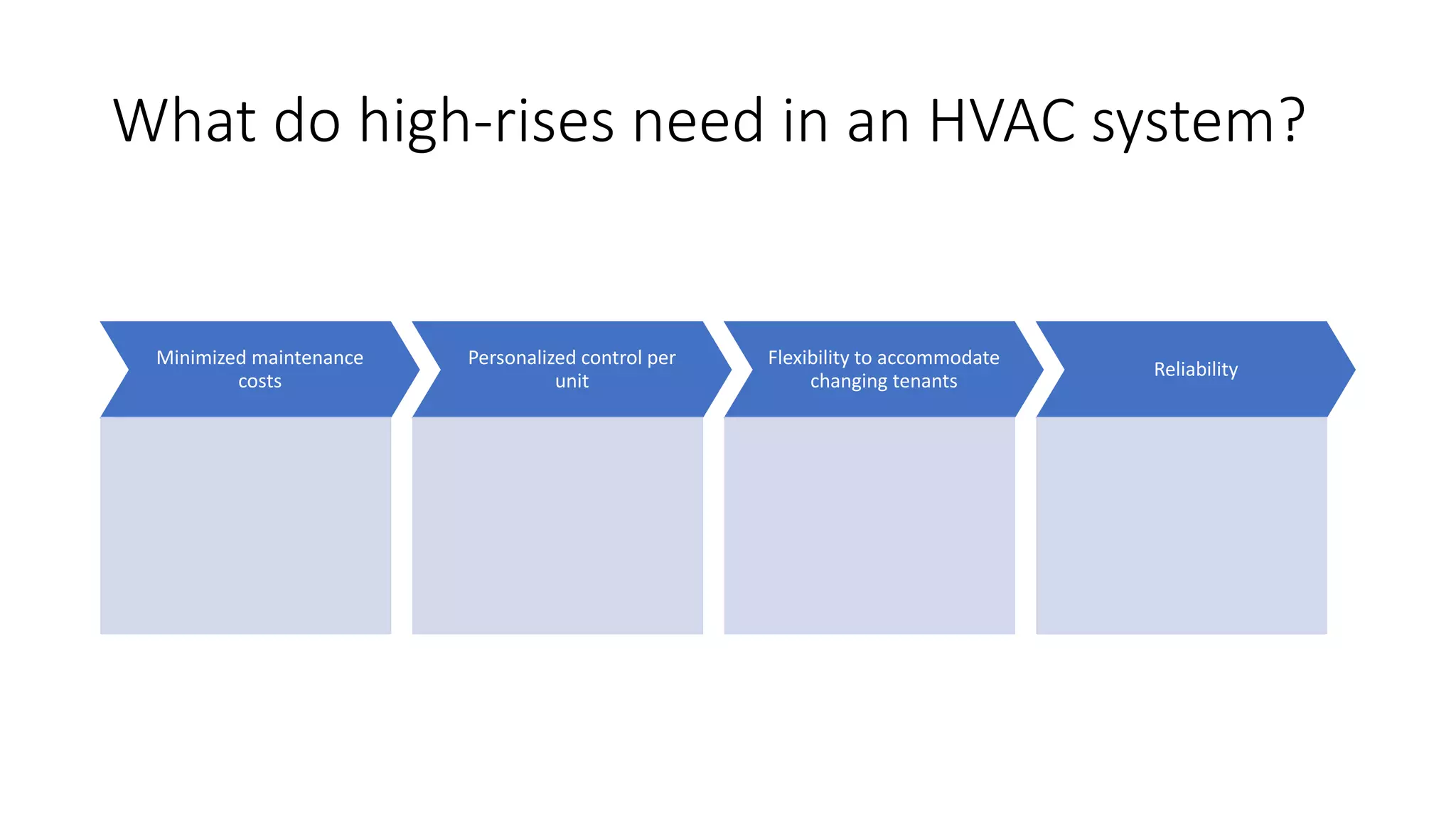 What do high-rises need in an HVAC system?

Minimized maintenance costs

Personalized control per unit

Flexibility to accommodate changing tenants

Reliability